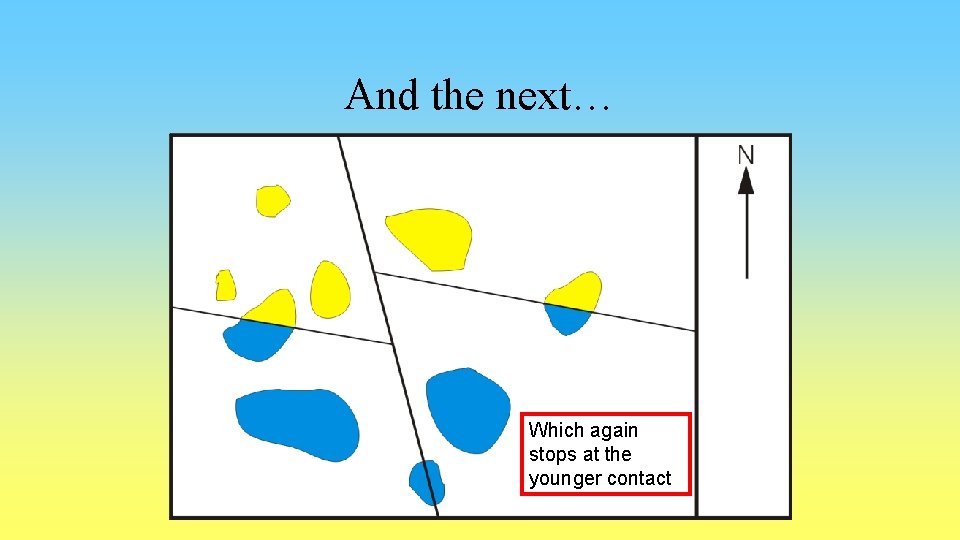 And the next…

N

Which again stops at the younger contact